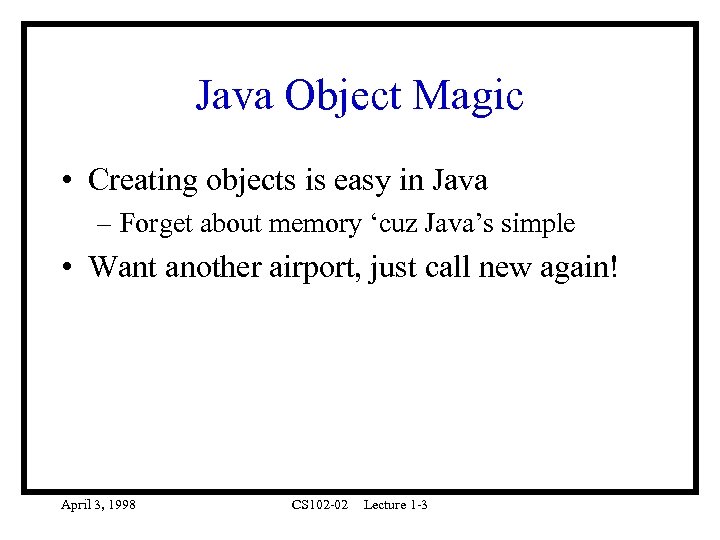 Java Object Magic

• Creating objects is easy in Java
– Forget about memory ‘cuz Java’s simple
• Want another airport, just call new again!

April 3, 1998 CS102-02 Lecture 1-3